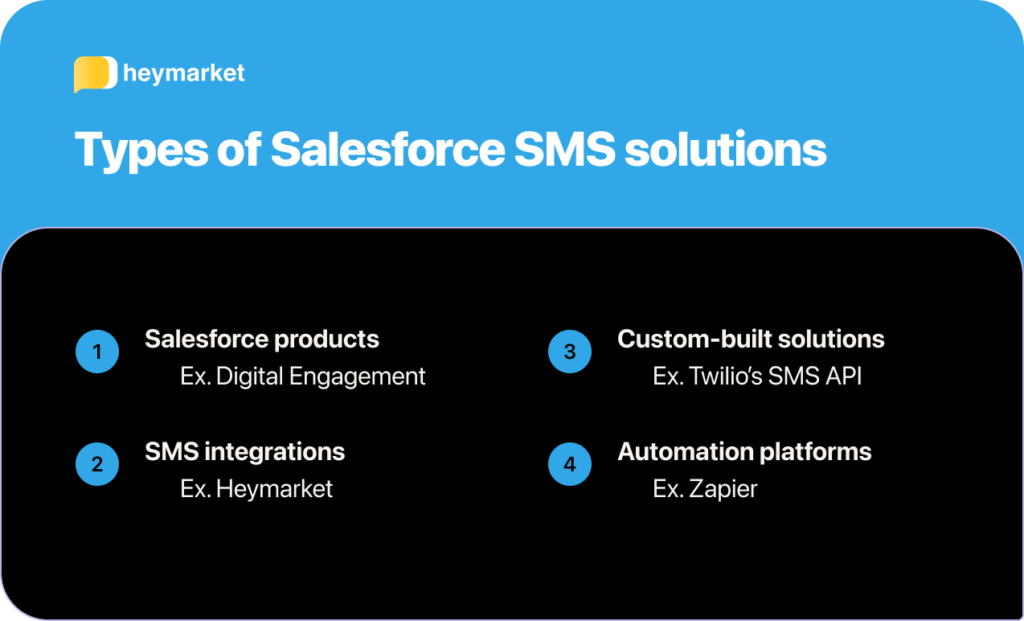 heymarket

Types of Salesforce SMS solutions

1 Salesforce products
Ex. Digital Engagement

2 SMS integrations
Ex. Heymarket

3 Custom-built solutions
Ex. Twilio's SMS API

4 Automation platforms
Ex. Zapier